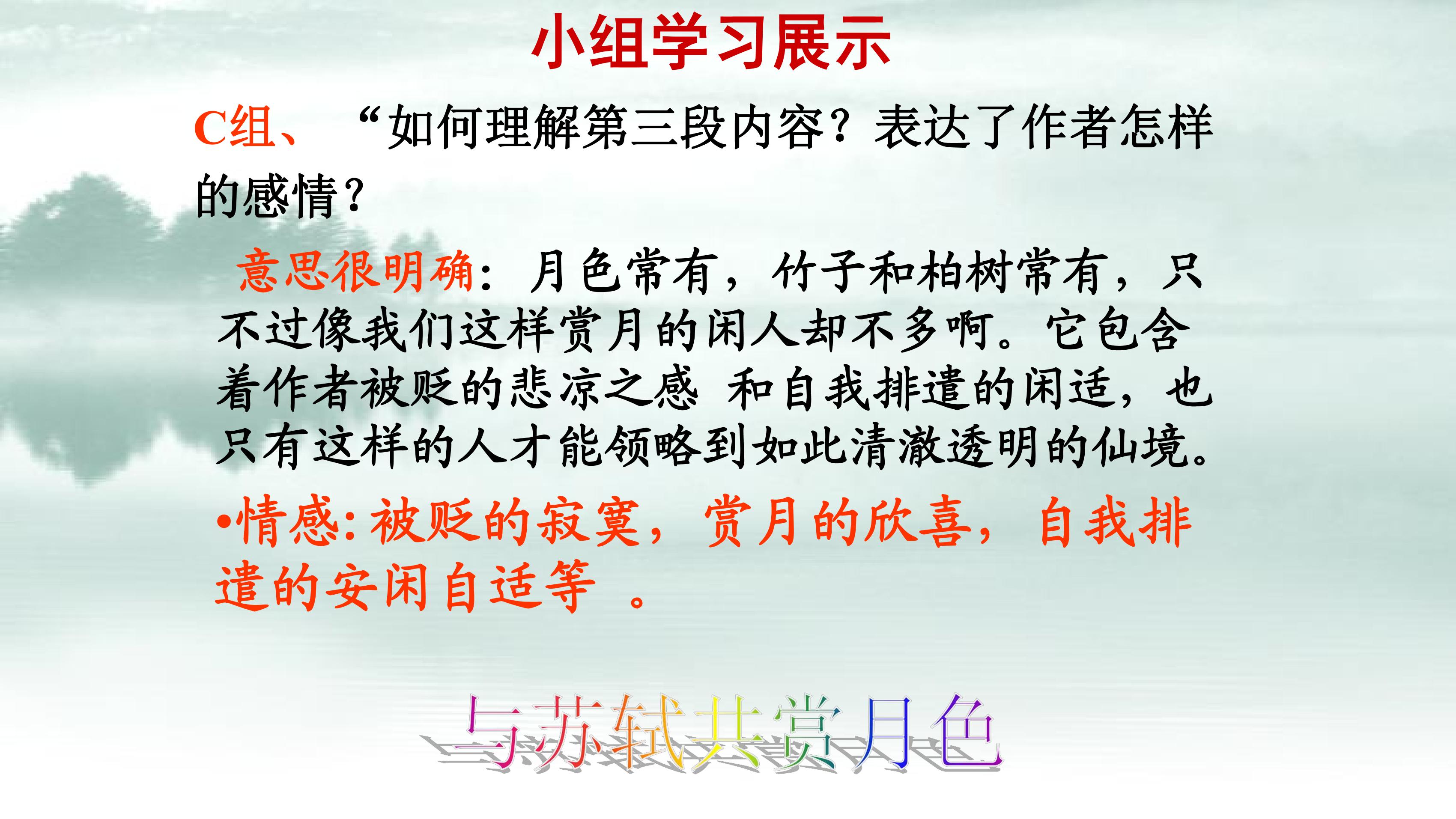 小组学习展示

C组、 “如何理解第三段内容？表达了作者怎样的感情？

意思很明确：月色常有，竹子和柏树常有，只不过像我们这样赏月的闲人却不多啊。它包含着作者被贬的悲凉之感 和自我排遣的闲适，也只有这样的人才能领略到如此清澈透明的仙境。

•情感：被贬的寂寞，赏月的欣喜，自我排遣的安闲自适等 。

与苏轼共赏月色